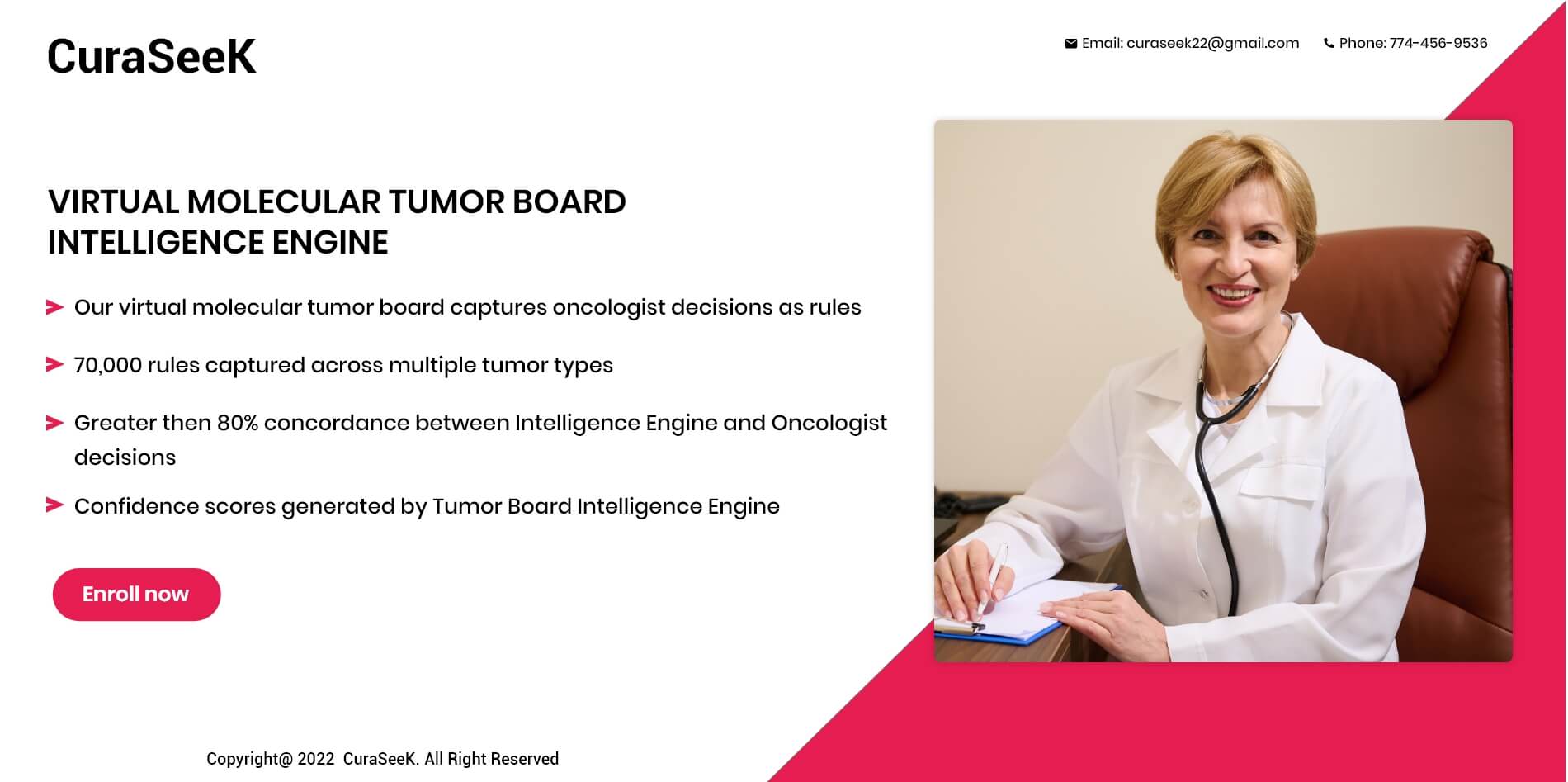 CuraSeeK

Email: curaseek22@gmail.com Phone: 774-456-9536

VIRTUAL MOLECULAR TUMOR BOARD INTELLIGENCE ENGINE

Our virtual molecular tumor board captures oncologist decisions as rules

70,000 rules captured across multiple tumor types

Greater then 80% concordance between Intelligence Engine and Oncologist decisions

Confidence scores generated by Tumor Board Intelligence Engine

Enroll now

Copyright@ 2022 CuraSeeK. All Right Reserved